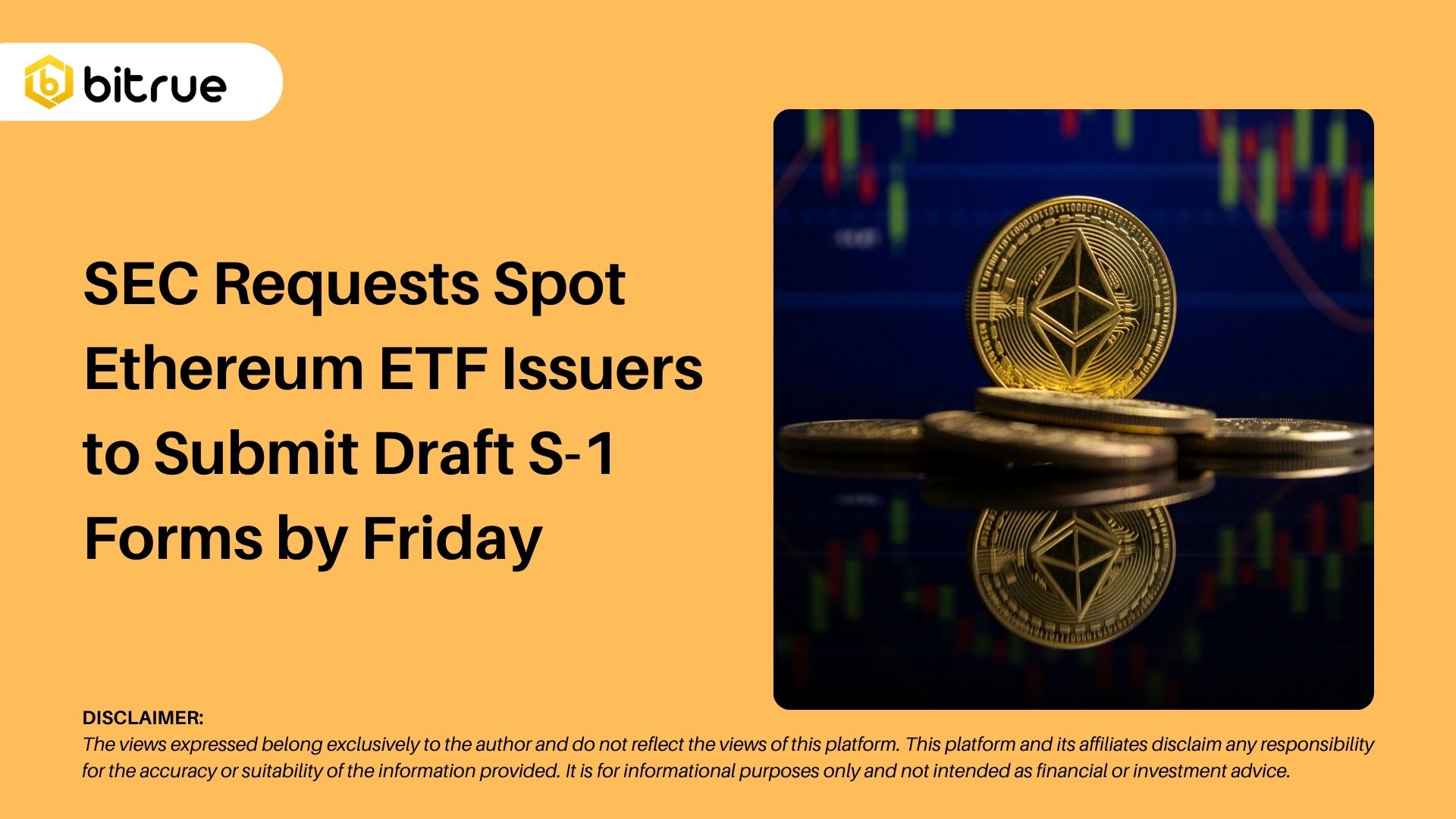 bitrue

SEC Requests Spot Ethereum ETF Issuers to Submit Draft S-1 Forms by Friday

DISCLAIMER:
The views expressed belong exclusively to the author and do not reflect the views of this platform. This platform and its affiliates disclaim any responsibility for the accuracy or suitability of the information provided. It is for informational purposes only and not intended as financial or investment advice.